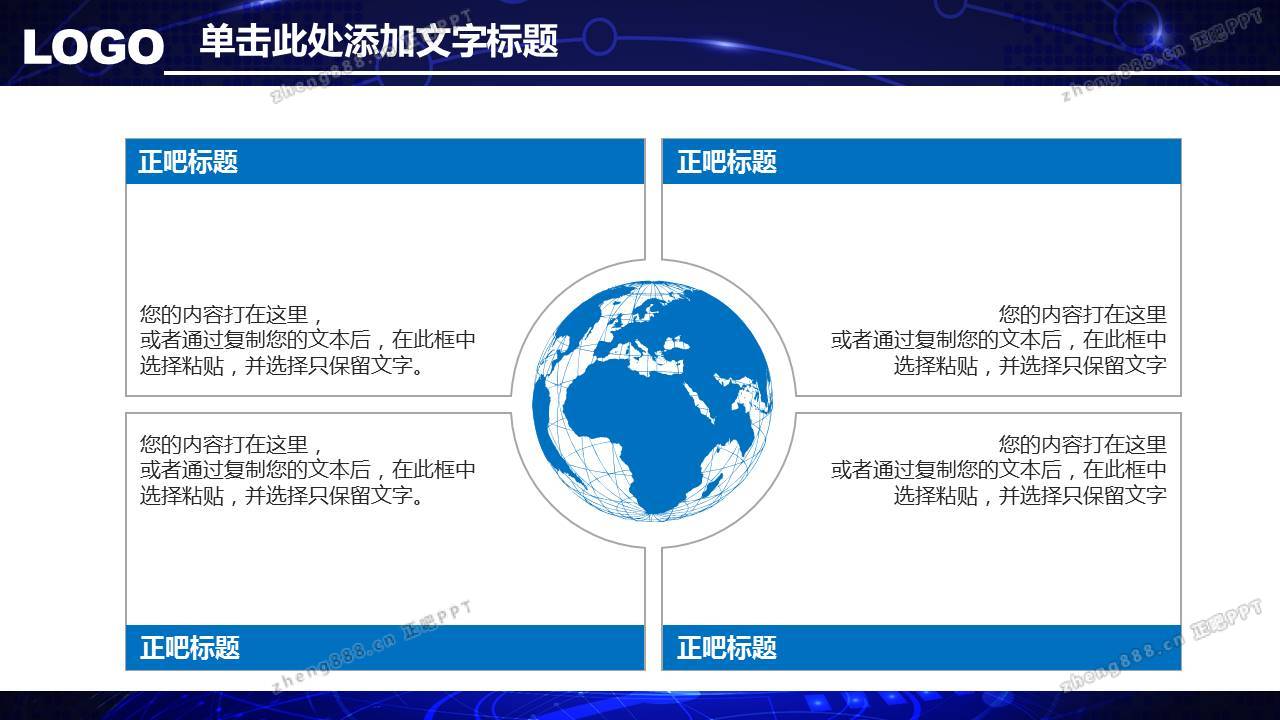 LOGO 单击此处添加文字标题

zheng888.cn 正吧PPT

zheng888.cn 正吧PPT

正吧标题

您的内容打在这里，
或者通过复制您的文本后，在此框中选择粘贴，并选择只保留文字。

正吧标题

您的内容打在这里
或者通过复制您的文本后，在此框中选择粘贴，并选择只保留文字

您的内容打在这里，
或者通过复制您的文本后，在此框中选择粘贴，并选择只保留文字。

正吧标题

您的内容打在这里
或者通过复制您的文本后，在此框中选择粘贴，并选择只保留文字

正吧标题

zheng888.cn 正吧PPT

zheng888.cn 正吧PPT